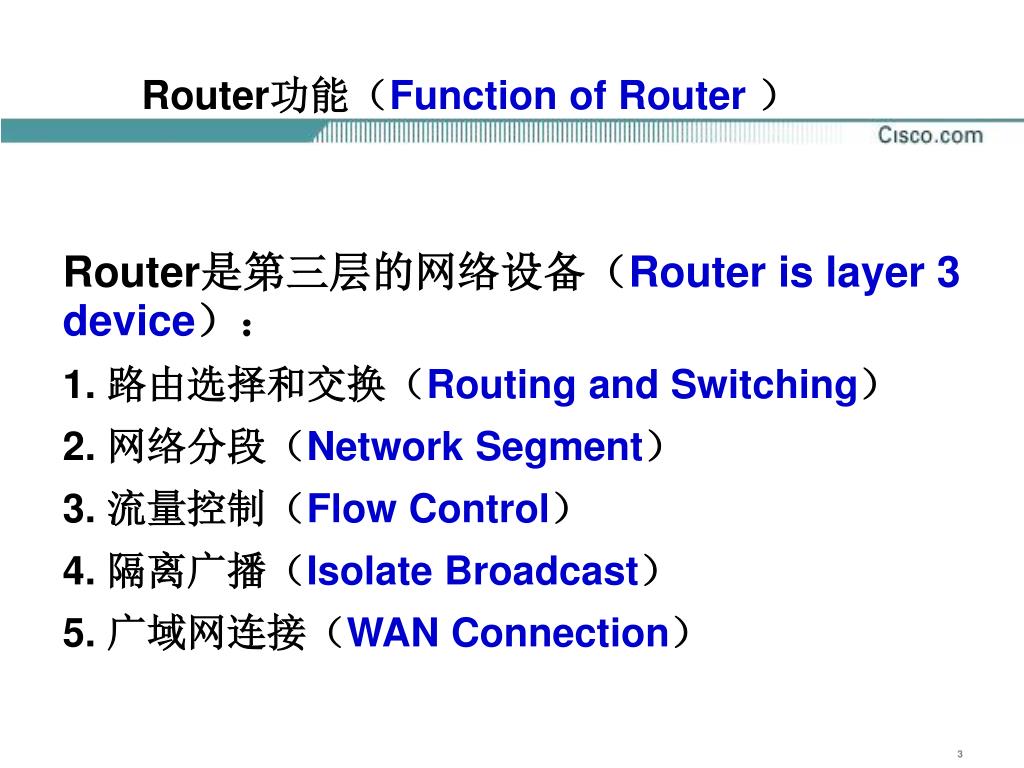 Router功能（Function of Router ）

Cisco.com

Router是第三层的网络设备（Router is layer 3 device）：

1. 路由选择和交换（Routing and Switching）

2. 网络分段（Network Segment）

3. 流量控制（Flow Control）

4. 隔离广播（Isolate Broadcast）

5. 广域网连接（WAN Connection）

3